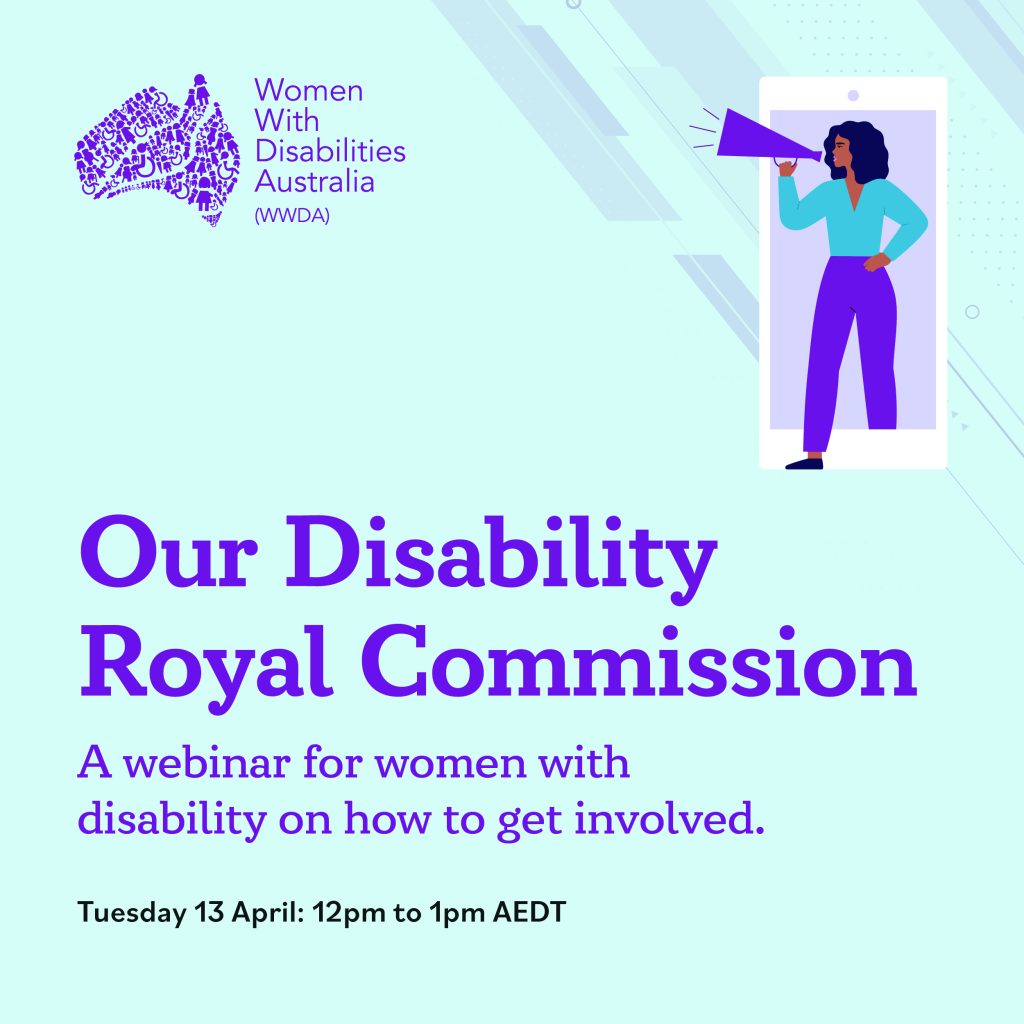 Women With Disabilities Australia (WWDA)

Our Disability Royal Commission

A webinar for women with disability on how to get involved.

Tuesday 13 April: 12pm to 1pm AEDT